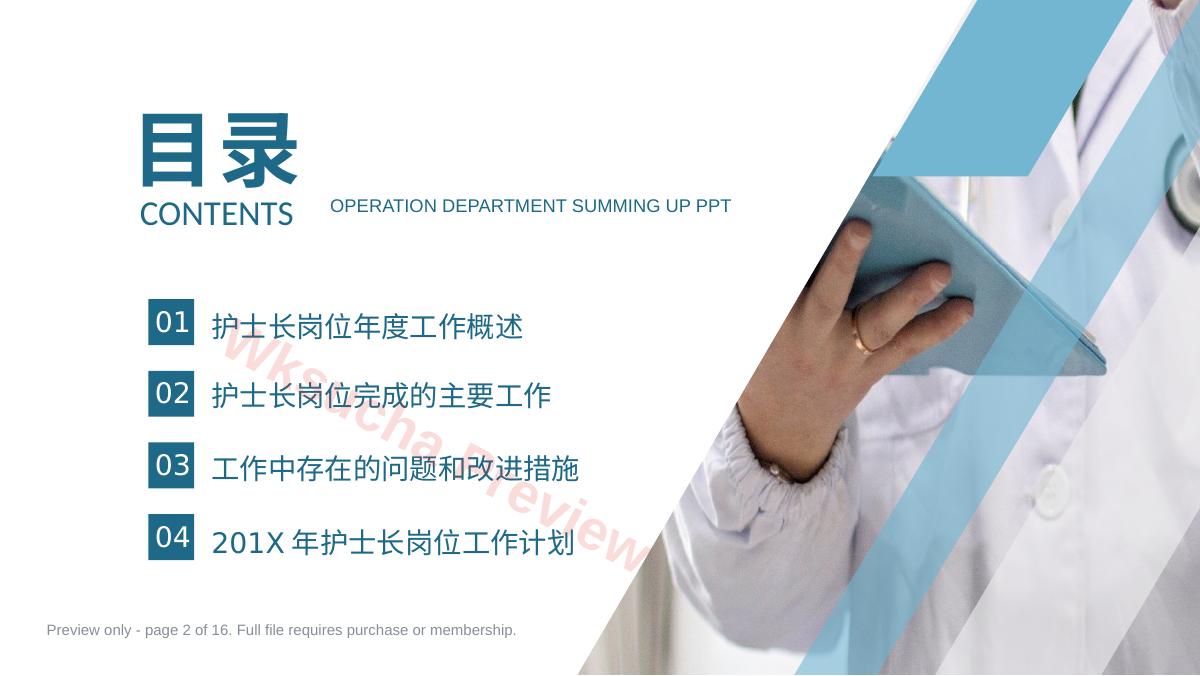 目录
CONTENTS
OPERATION DEPARTMENT SUMMING UP PPT

01 护士长岗位年度工作概述

02 护士长岗位完成的主要工作

03 工作中存在的问题和改进措施

04 201X年护士长岗位工作计划

Preview only - page 2 of 16. Full file requires purchase or membership.

Wksucha Preview